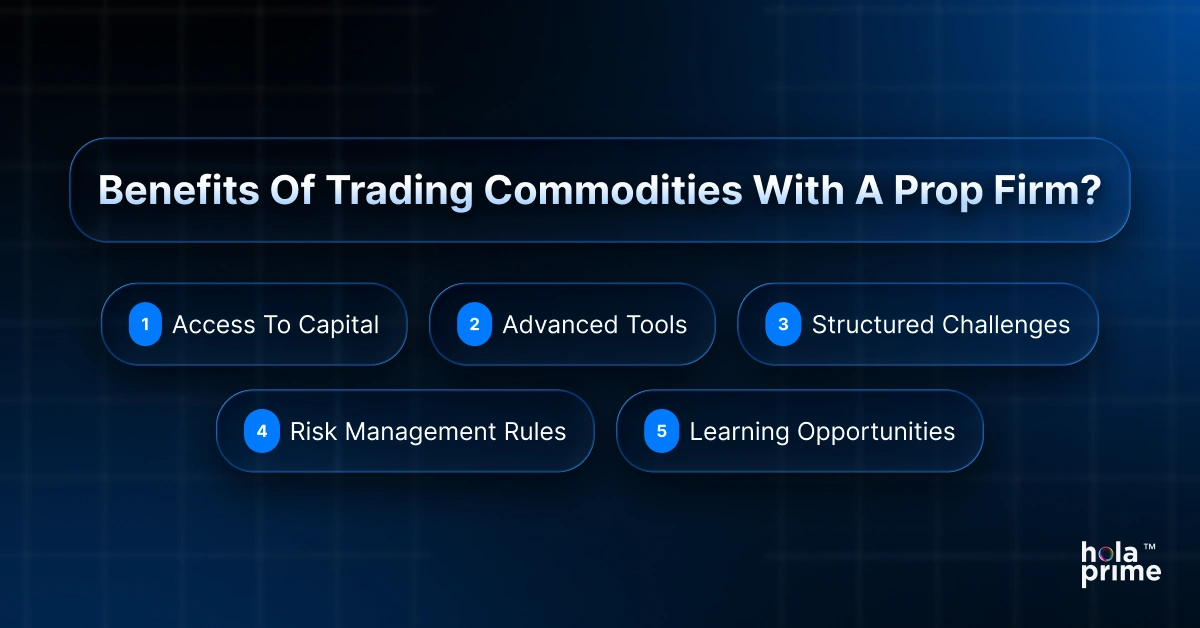 Benefits Of Trading Commodities With A Prop Firm?

1 Access To Capital

2 Advanced Tools

3 Structured Challenges

4 Risk Management Rules

5 Learning Opportunities

hola prime ™